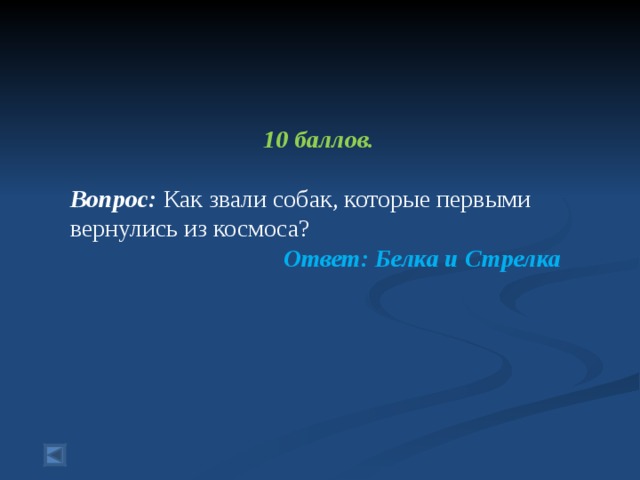 10 баллов.

Вопрос: Как звали собак, которые первыми вернулись из космоса?

Ответ: Белка и Стрелка